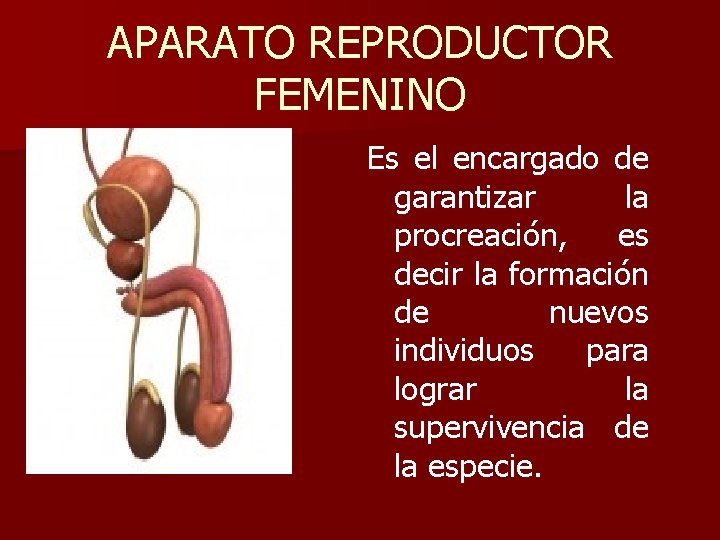 APARATO REPRODUCTOR FEMENINO

Es el encargado de garantizar la procreación, es decir la formación de nuevos individuos para lograr la supervivencia de la especie.